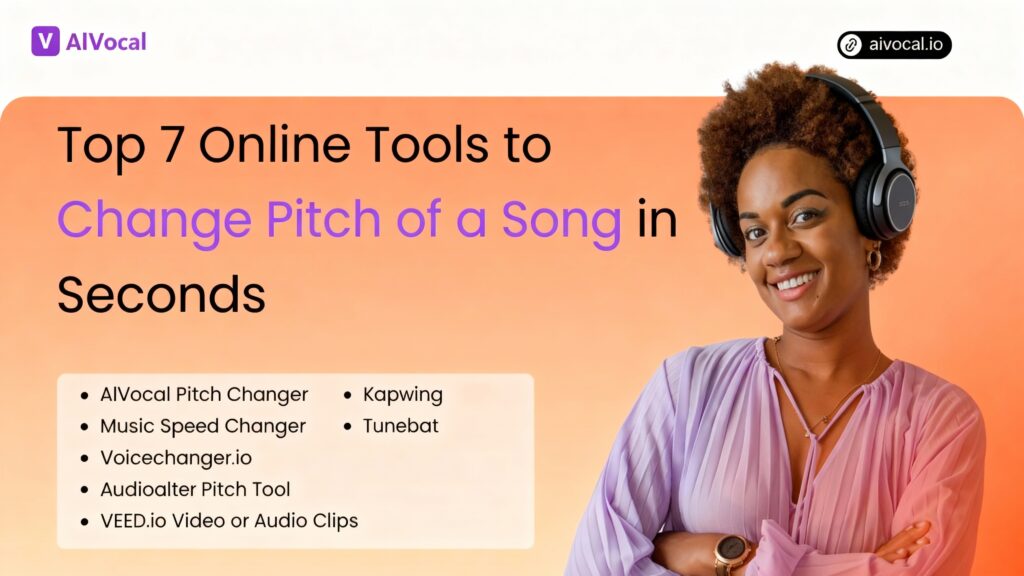 V AIVocal

aivocal.io

Top 7 Online Tools to Change Pitch of a Song in Seconds

- AIVocal Pitch Changer
- Music Speed Changer
- Voicechanger.io
- Audioalter Pitch Tool
- VEED.io Video or Audio Clips

- Kapwing
- Tunebat